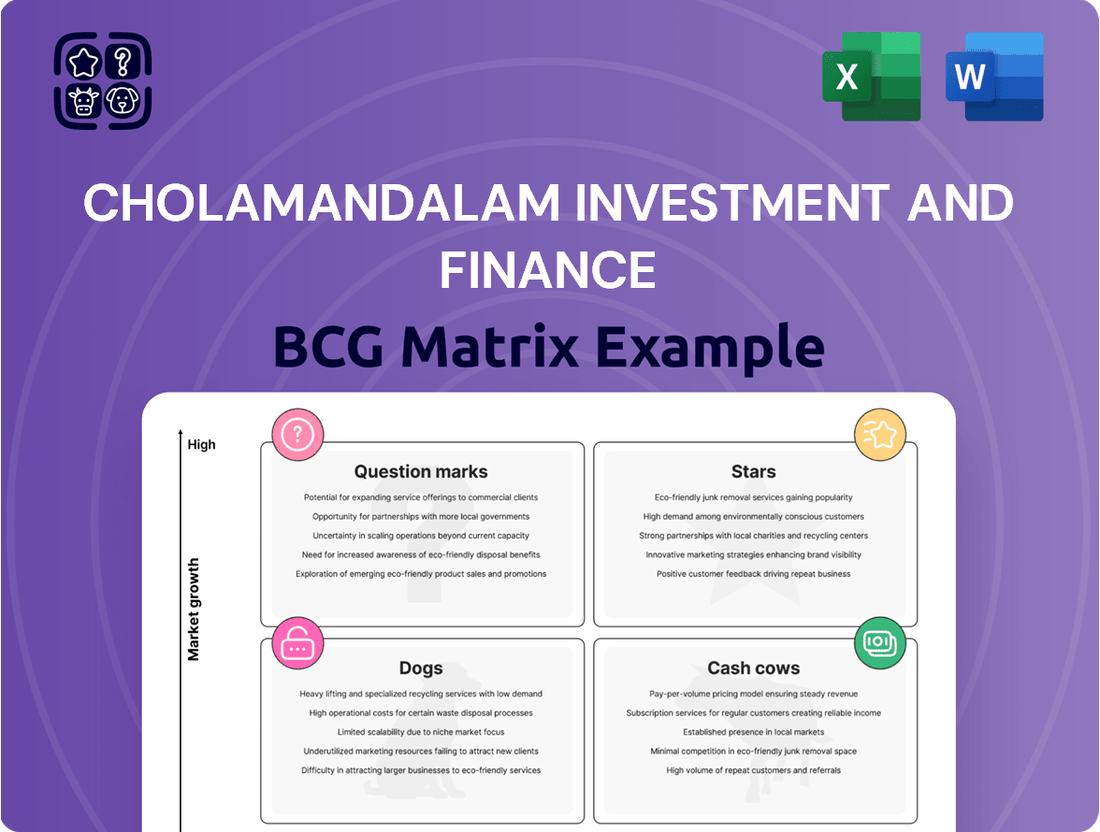 X

W

CHOLAMANDALAM INVESTMENT AND FINANCE

BCG Matrix Example

High

Market growth

Question marks

Potential for expanding service offerings to commercial clients

Opportunity for partnerships with more local governments

Uncertainty in scaling operations beyond current capacity

Need for increased awareness of eco-friendly disposal benefits

Exploration of emerging eco-friendly product sales and promotions

Stars

Eco-friendly junk removal services gaining popularity

High demand among environmentally conscious customers

Strong partnerships with local charities and recycling centers

Innovative marketing strategies enhancing brand visibility

Positive customer feedback driving repeat business

Dogs

Heavy lifting and specialized recycling services with low demand

High operational costs for certain waste disposal processes

Limited scalability due to niche market focus

Underutilized marketing resources failing to attract new clients

Difficulty in attracting larger businesses to eco-friendly services

Cash cows

Pay-per-volume pricing model ensuring steady revenue

Subscription services for regular customers creating reliable income

Established presence in local markets

Minimal competition in eco-friendly junk removal space

High volume of repeat customers and referrals